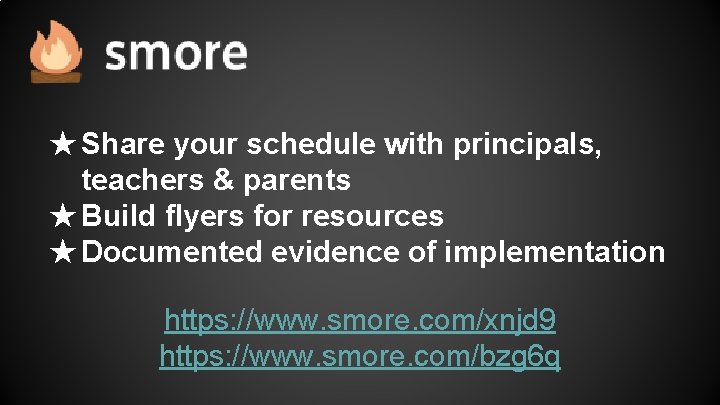 smore

★ Share your schedule with principals, teachers & parents
★ Build flyers for resources
★ Documented evidence of implementation

https://www.smore.com/xnjd9
https://www.smore.com/bzg6q